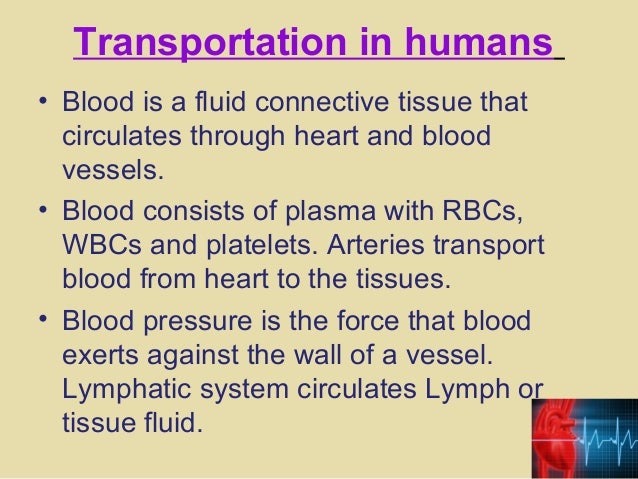 Transportation in humans

• Blood is a fluid connective tissue that circulates through heart and blood vessels.

• Blood consists of plasma with RBCs, WBCs and platelets. Arteries transport blood from heart to the tissues.

• Blood pressure is the force that blood exerts against the wall of a vessel. Lymphatic system circulates Lymph or tissue fluid.